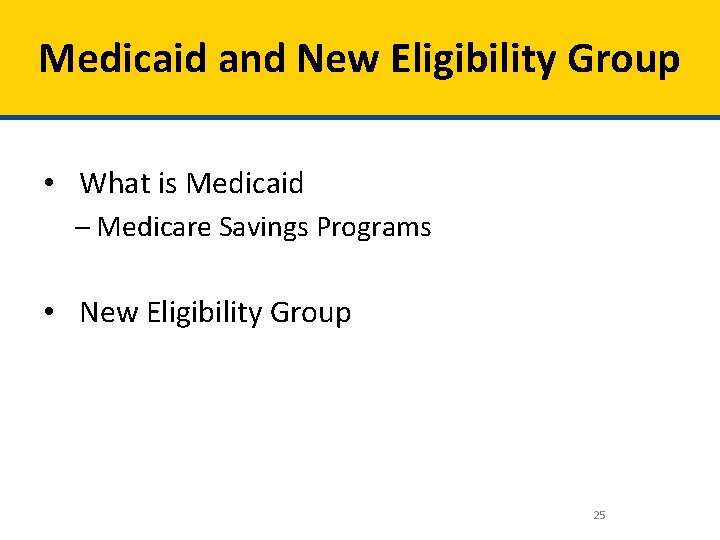 Medicaid and New Eligibility Group

• What is Medicaid
– Medicare Savings Programs

• New Eligibility Group

25